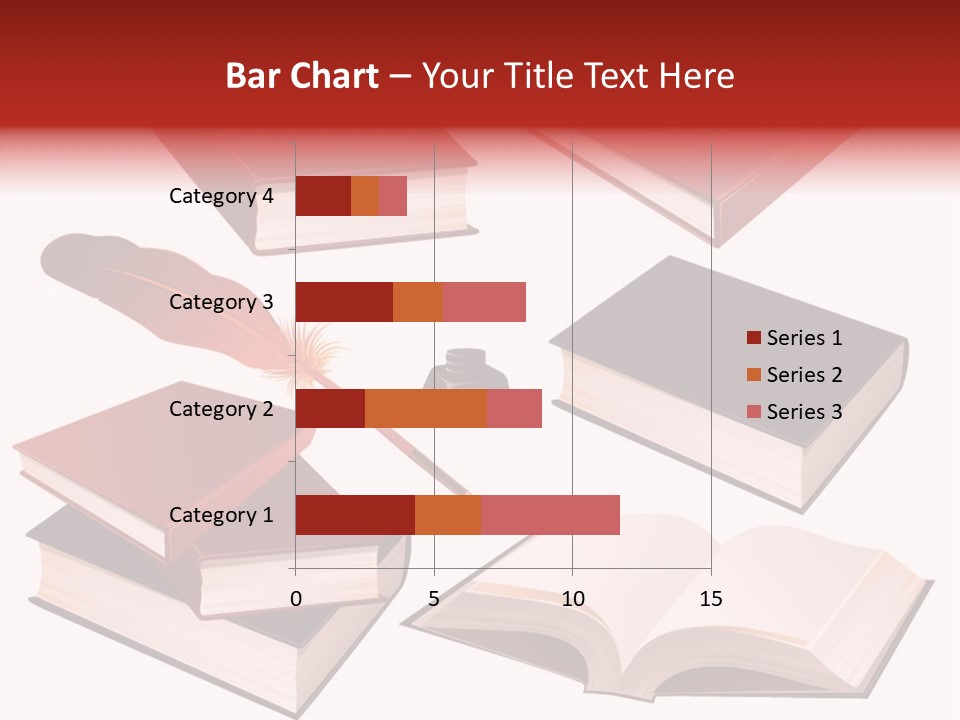 Bar Chart – Your Title Text Here

Category 4
Category 3
Category 2
Category 1

0
5
10
15

Series 1
Series 2
Series 3